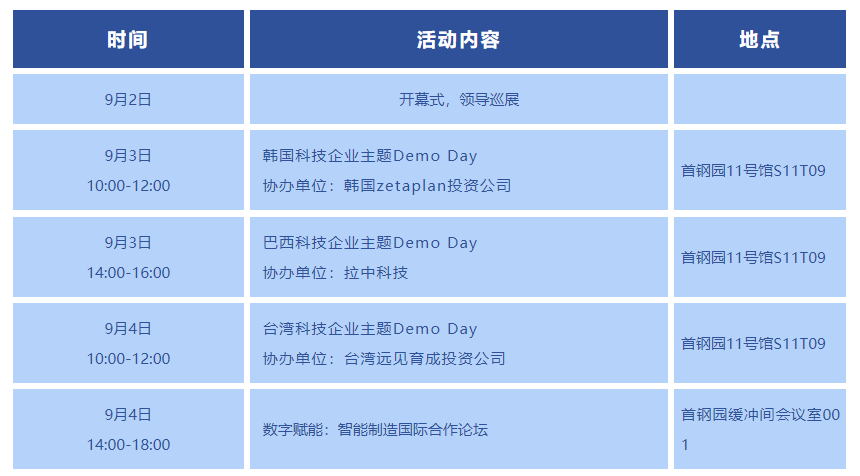 | 时间 | 活动内容 | 地点 |
|---|---|---|
| 9月2日 | 开幕式，领导巡展 | |
| 9月3日 10:00-12:00 | 韩国科技企业主题Demo Day 协办单位：韩国zetaplan投资公司 | 首钢园11号馆S11T09 |
| 9月3日 14:00-16:00 | 巴西科技企业主题Demo Day 协办单位：拉中科技 | 首钢园11号馆S11T09 |
| 9月4日 10:00-12:00 | 台湾科技企业主题Demo Day 协办单位：台湾远见育成投资公司 | 首钢园11号馆S11T09 |
| 9月4日 14:00-18:00 | 数字赋能：智能制造国际合作论坛 | 首钢园缓冲间会议室001 |